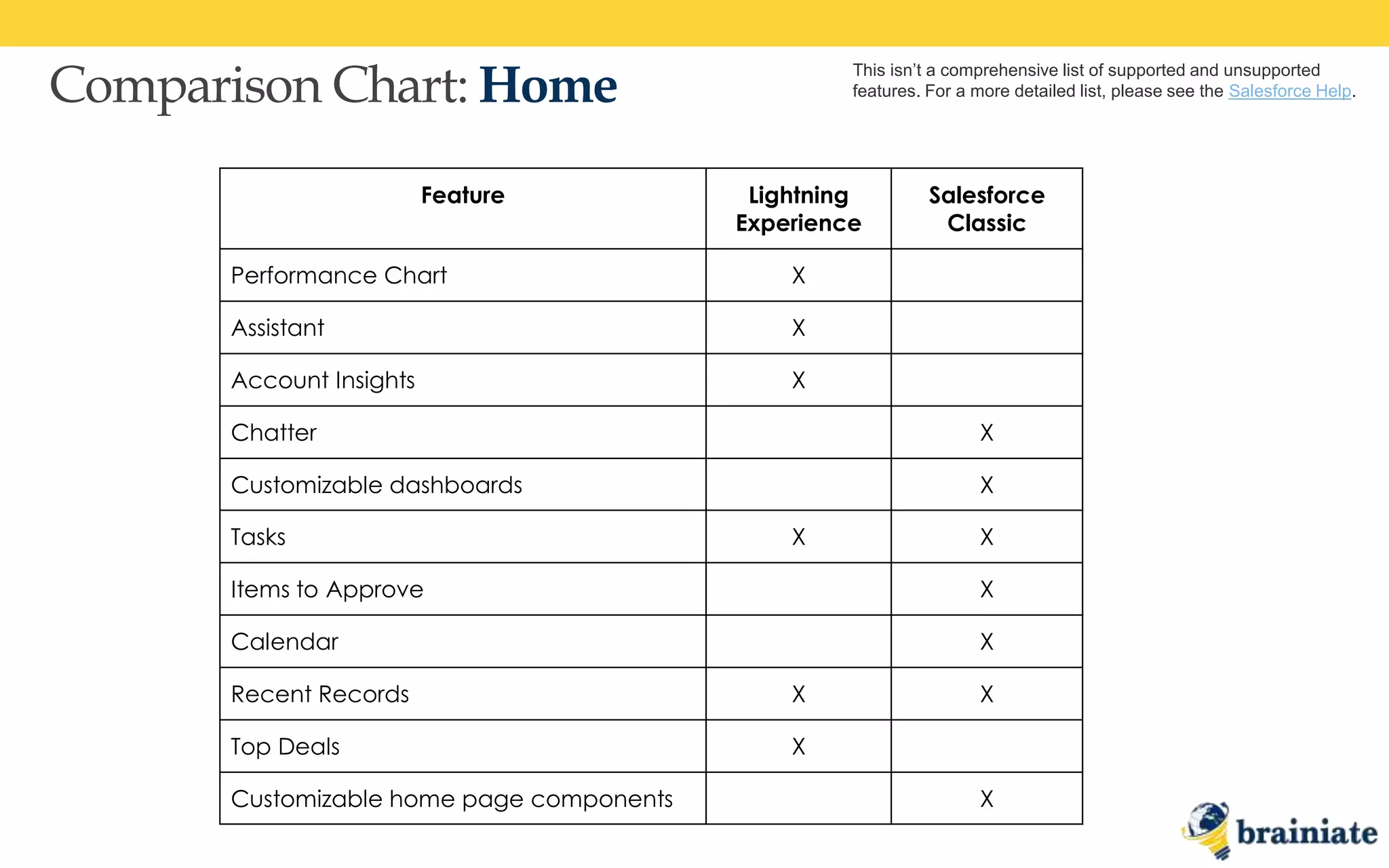 Comparison Chart: Home

This isn't a comprehensive list of supported and unsupported features. For a more detailed list, please see the Salesforce Help.

| Feature | Lightning Experience | Salesforce Classic |
|---|---|---|
| Performance Chart | X | |
| Assistant | X | |
| Account Insights | X | |
| Chatter | | X |
| Customizable dashboards | | X |
| Tasks | X | X |
| Items to Approve | | X |
| Calendar | | X |
| Recent Records | X | X |
| Top Deals | X | |
| Customizable home page components | | X |

brainiate